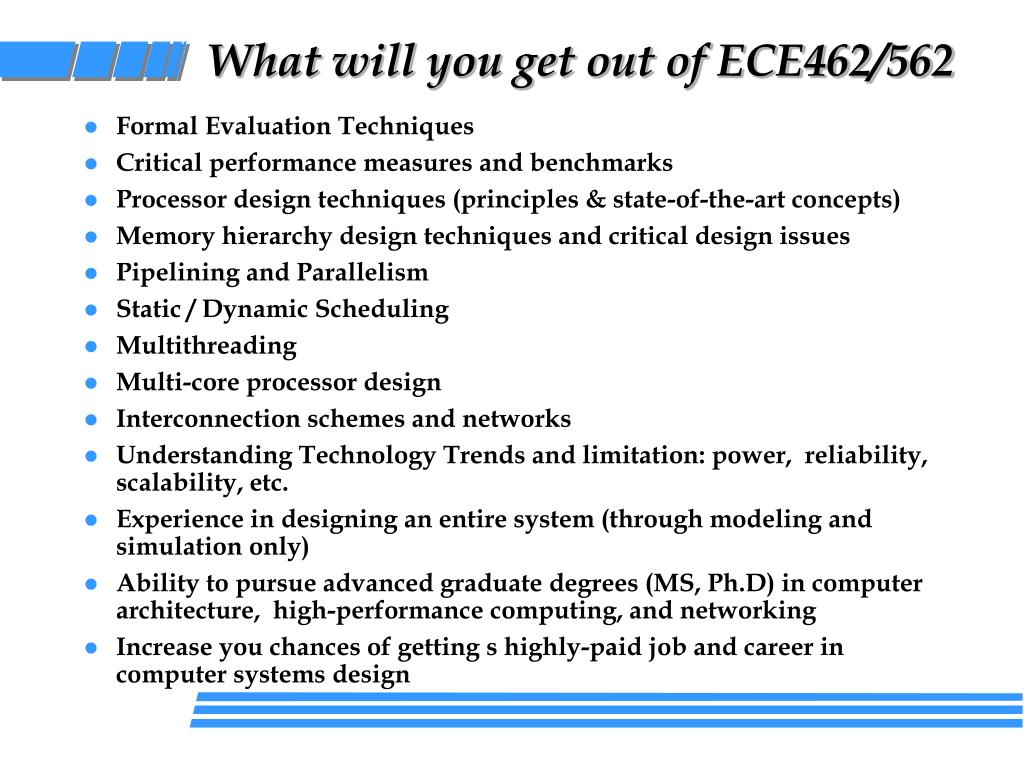 What will you get out of ECE462/562

- Formal Evaluation Techniques
- Critical performance measures and benchmarks
- Processor design techniques (principles & state-of-the-art concepts)
- Memory hierarchy design techniques and critical design issues
- Pipelining and Parallelism
- Static / Dynamic Scheduling
- Multithreading
- Multi-core processor design
- Interconnection schemes and networks
- Understanding Technology Trends and limitation: power, reliability, scalability, etc.
- Experience in designing an entire system (through modeling and simulation only)
- Ability to pursue advanced graduate degrees (MS, Ph.D) in computer architecture, high-performance computing, and networking
- Increase you chances of getting s highly-paid job and career in computer systems design